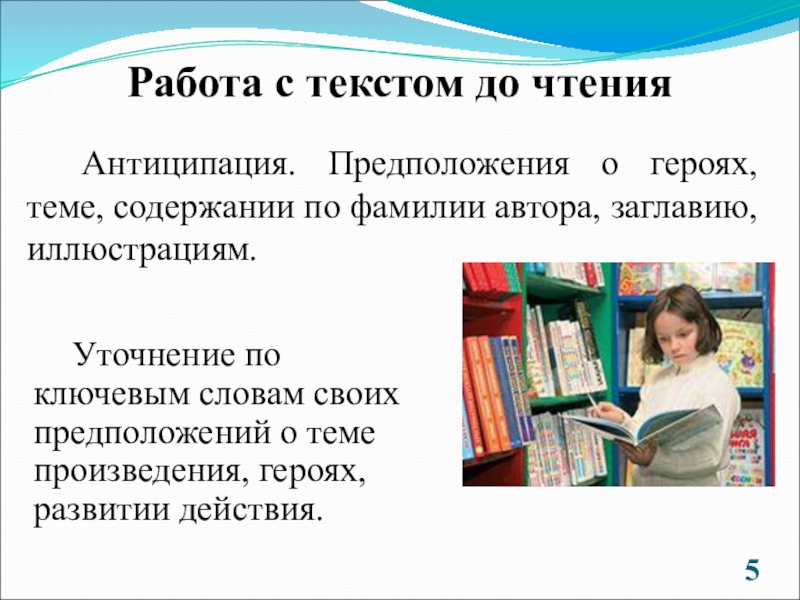 Работа с текстом до чтения

Антиципация. Предположения о героях, теме, содержании по фамилии автора, заглавию, иллюстрациям.

Уточнение по ключевым словам своих предположений о теме произведения, героях, развитии действия.

5